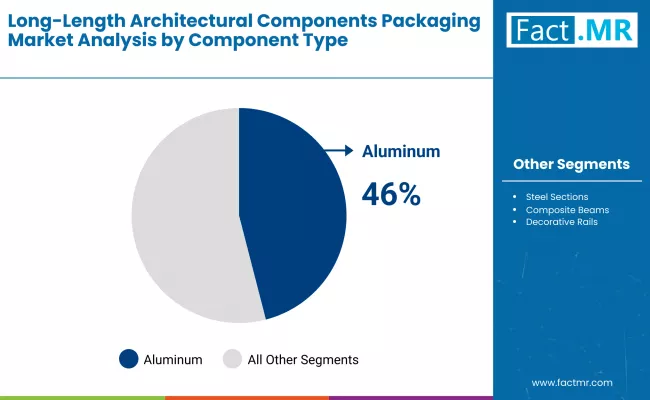 Long-Length Architectural Components Packaging Market Analysis by Component Type

Fact.MR

Aluminum

46%

Aluminum All Other Segments

Other Segments

- Steel Sections
- Composite Beams
- Decorative Rails

www.factmr.com